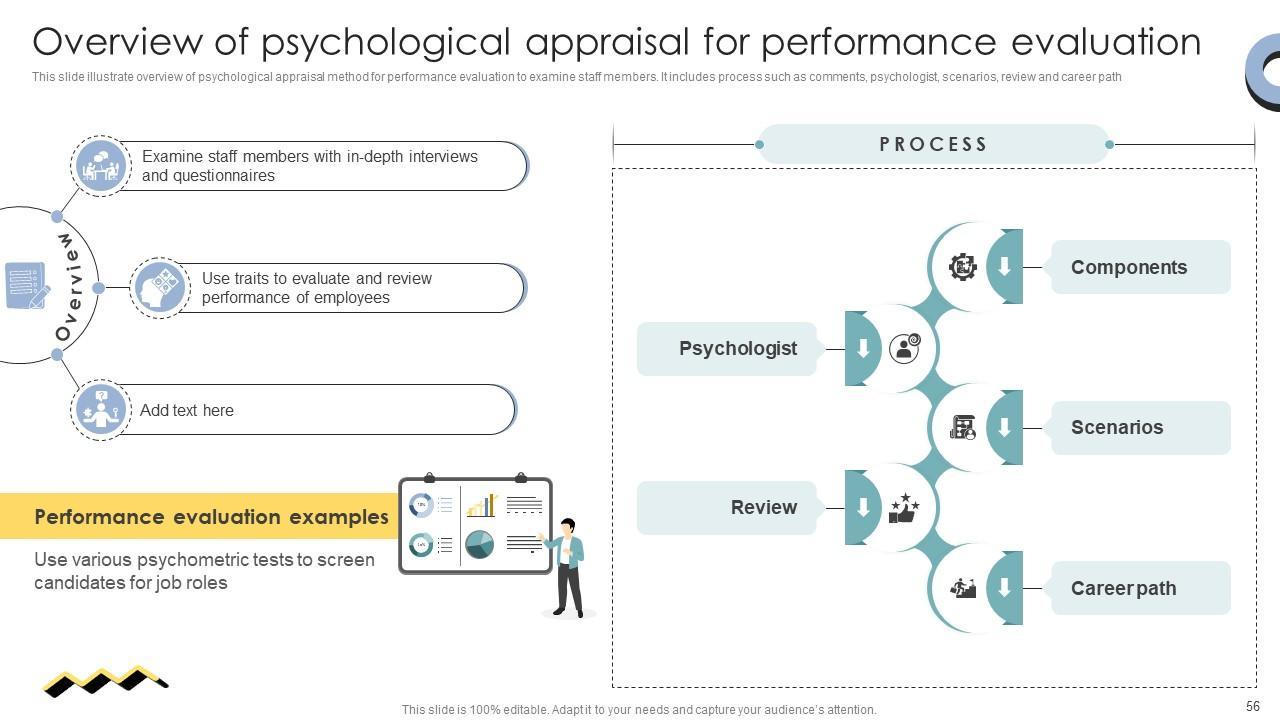 Overview of psychological appraisal for performance evaluation

This slide illustrate overview of psychological appraisal method for performance evaluation to examine staff members. It includes process such as comments, psychologist, scenarios, review and career path

Overview

Examine staff members with in-depth interviews and questionnaires

Use traits to evaluate and review performance of employees

Add text here

Performance evaluation examples

Use various psychometric tests to screen candidates for job roles

PROCESS

Components

Psychologist

Scenarios

Review

Career path

This slide is 100% editable. Adapt it to your needs and capture your audience's attention.

56